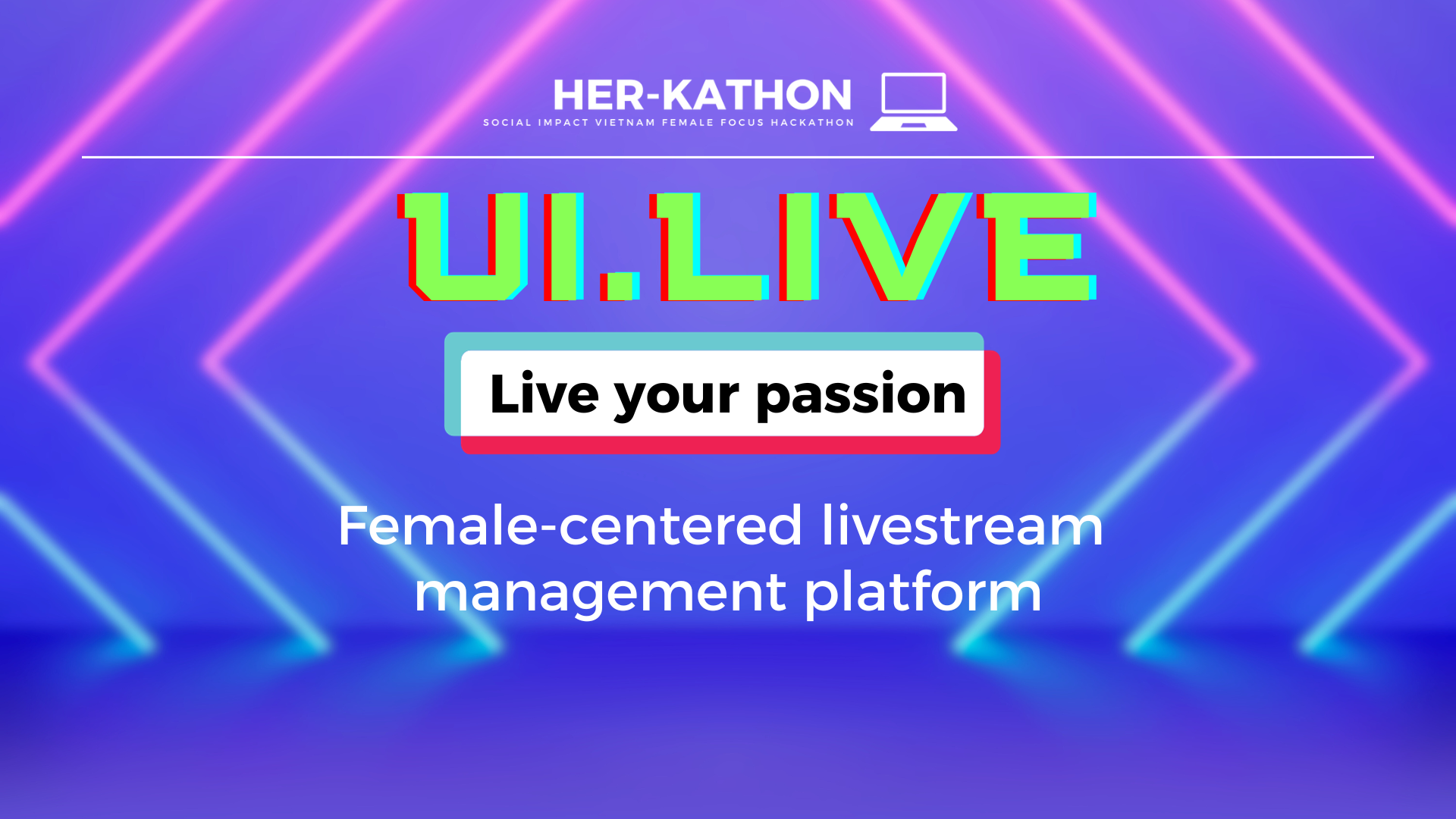 HER-KATHON
SOCIAL IMPACT VIETNAM FEMALE FOCUS HACKATHON

UI.LIVE

Live your passion

Female-centered livestream management platform